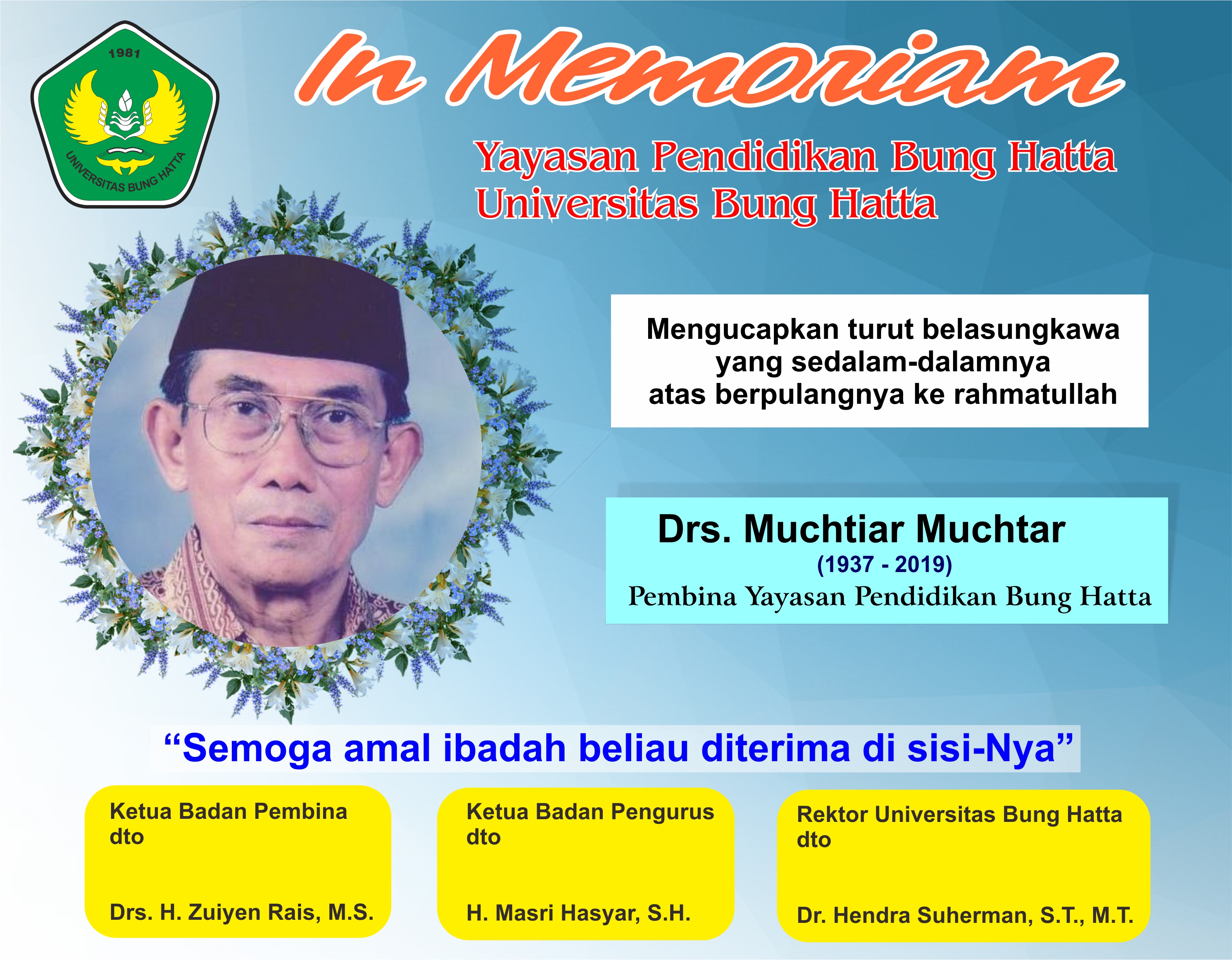 1981

UNIVERSITAS BUNG HATTA

In Memoriam

Yayasan Pendidikan Bung Hatta
Universitas Bung Hatta

Mengucapkan turut belasungkawa yang sedalam-dalamnya atas berpulangnya ke rahmatullah

Drs. Muchtiar Muchtar
(1937 - 2019)
Pembina Yayasan Pendidikan Bung Hatta

“Semoga amal ibadah beliau diterima di sisi-Nya”

Ketua Badan Pembina
dto

Drs. H. Zuiyen Rais, M.S.

Ketua Badan Pengurus
dto

H. Masri Hasyar, S.H.

Rektor Universitas Bung Hatta
dto

Dr. Hendra Suherman, S.T., M.T.